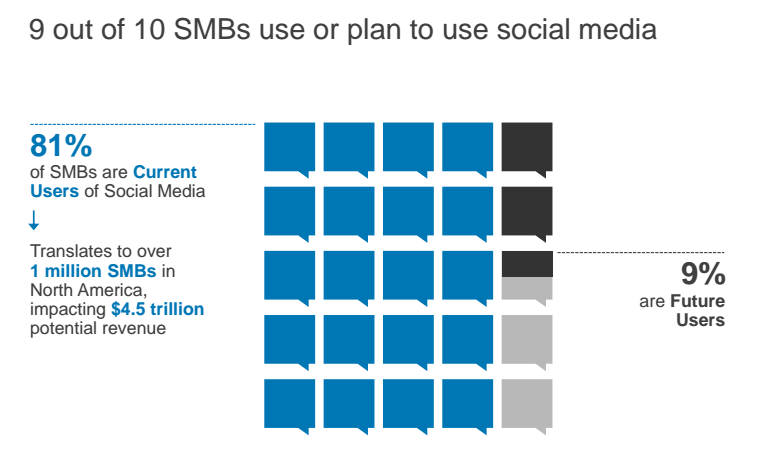 9 out of 10 SMBs use or plan to use social media

81%
of SMBs are Current Users of Social Media

↓

Translates to over 1 million SMBs in North America, impacting $4.5 trillion potential revenue

9%
are Future Users